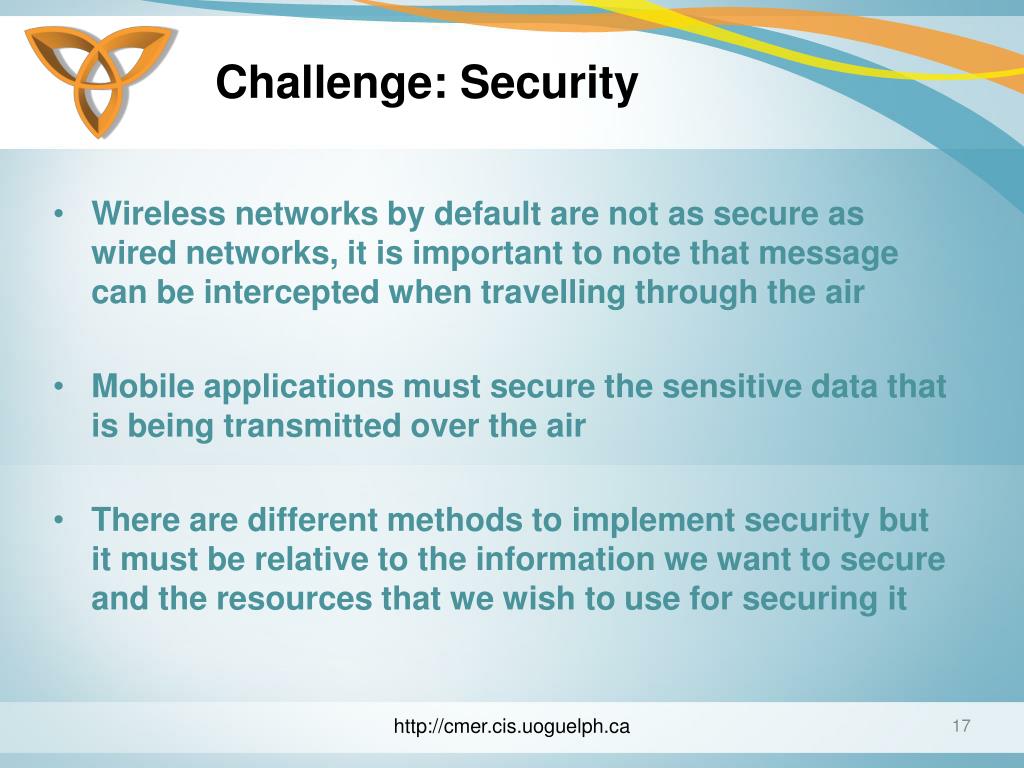 Challenge: Security

• Wireless networks by default are not as secure as wired networks, it is important to note that message can be intercepted when travelling through the air

• Mobile applications must secure the sensitive data that is being transmitted over the air

• There are different methods to implement security but it must be relative to the information we want to secure and the resources that we wish to use for securing it

http://cmer.cis.uoguelph.ca

17